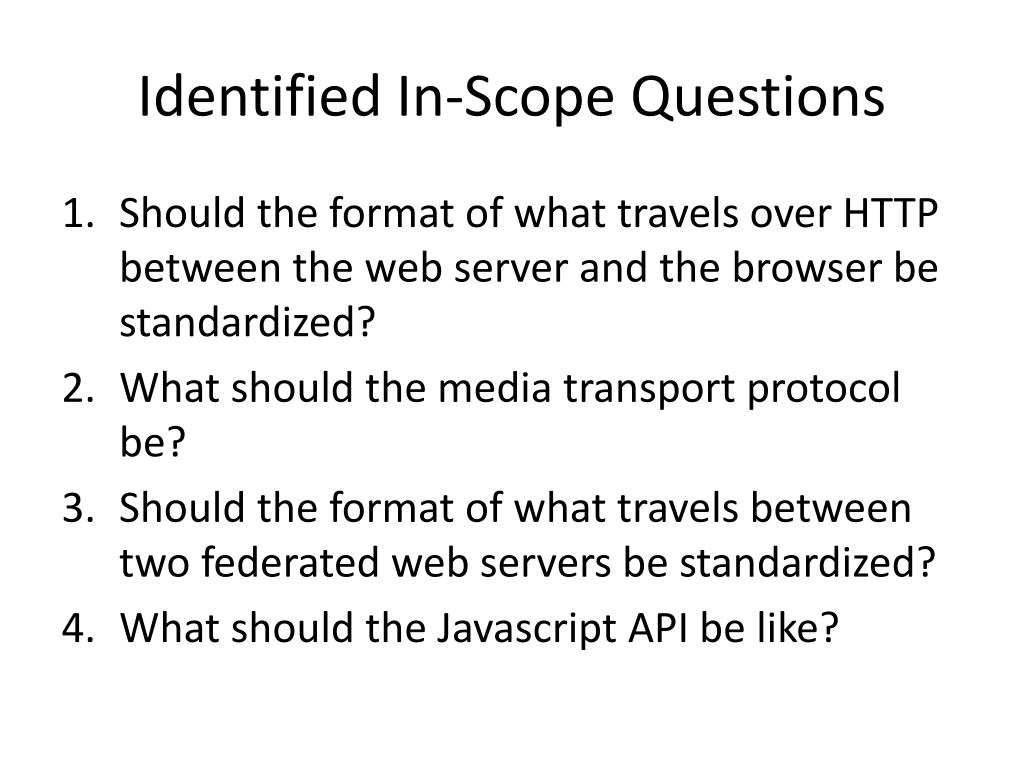 Identified In-Scope Questions

1. Should the format of what travels over HTTP between the web server and the browser be standardized?
2. What should the media transport protocol be?
3. Should the format of what travels between two federated web servers be standardized?
4. What should the Javascript API be like?